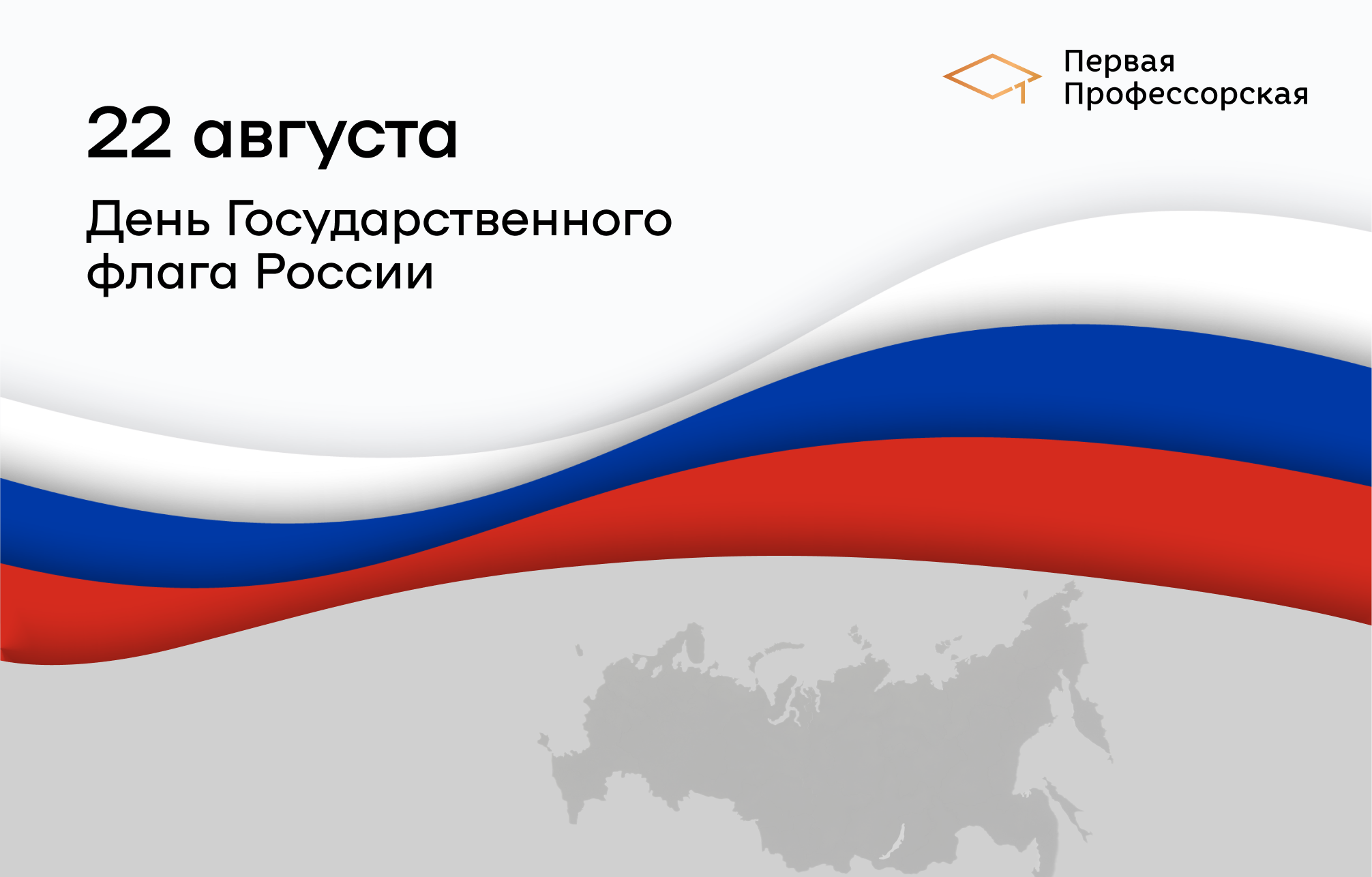 Первая Профессорская

22 августа

День Государственного флага России